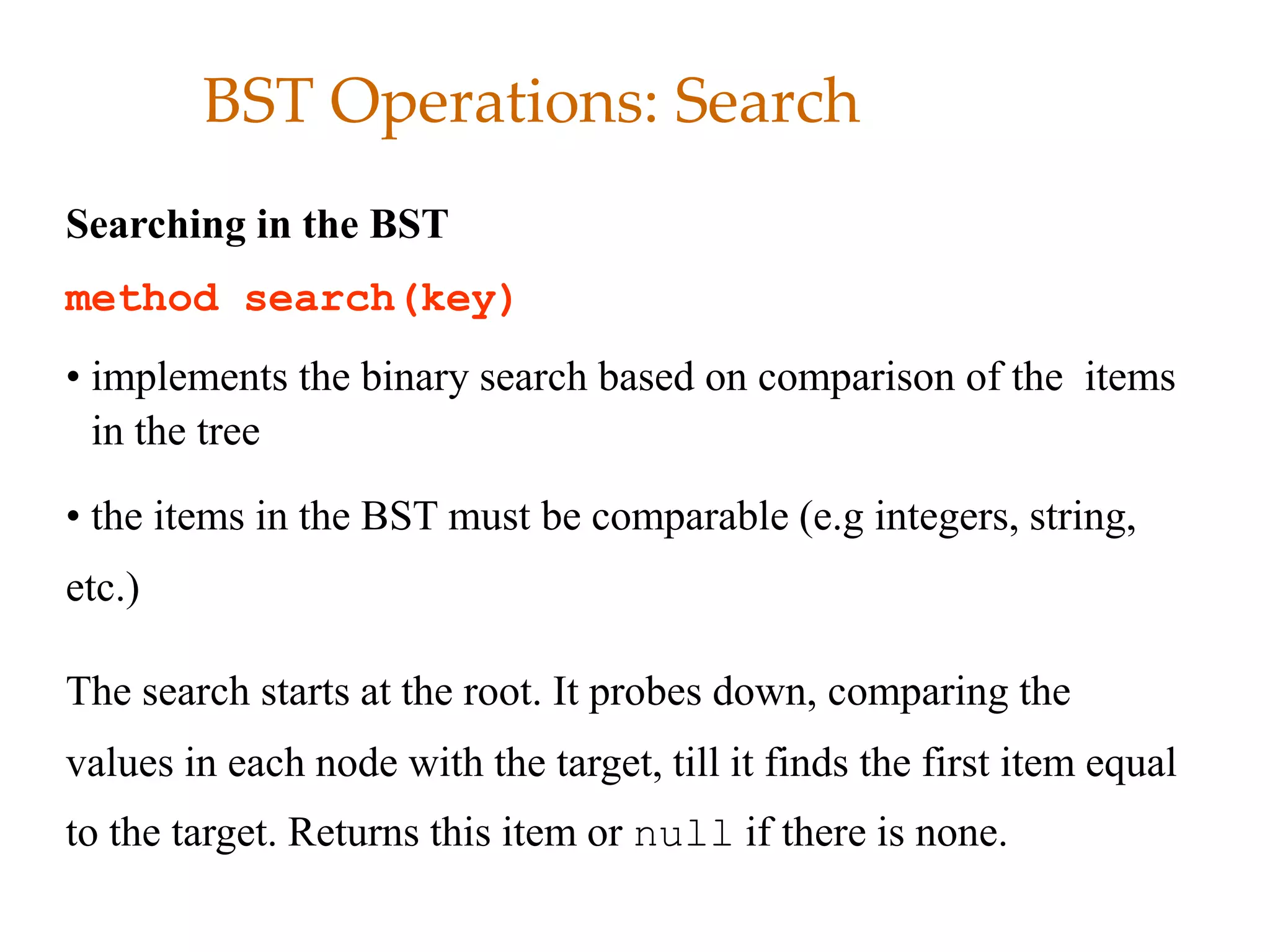 BST Operations: Search

Searching in the BST

method search(key)

• implements the binary search based on comparison of the items in the tree

• the items in the BST must be comparable (e.g integers, string, etc.)

The search starts at the root. It probes down, comparing the values in each node with the target, till it finds the first item equal to the target. Returns this item or null if there is none.